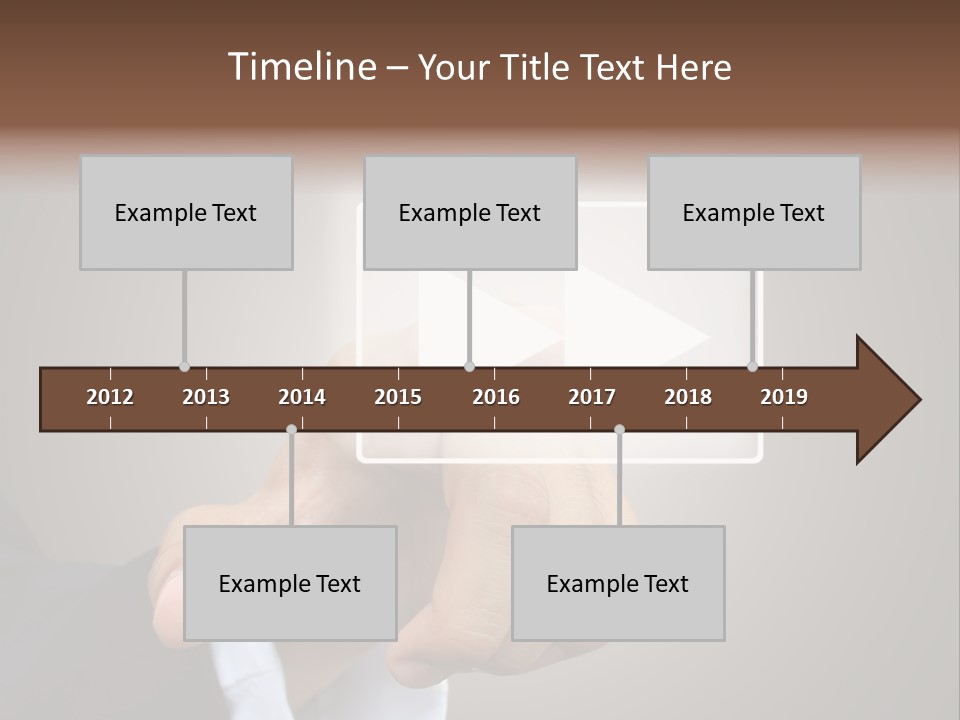 Timeline – Your Title Text Here

Example Text

Example Text

Example Text

2012 2013 2014 2015 2016 2017 2018 2019

Example Text

Example Text